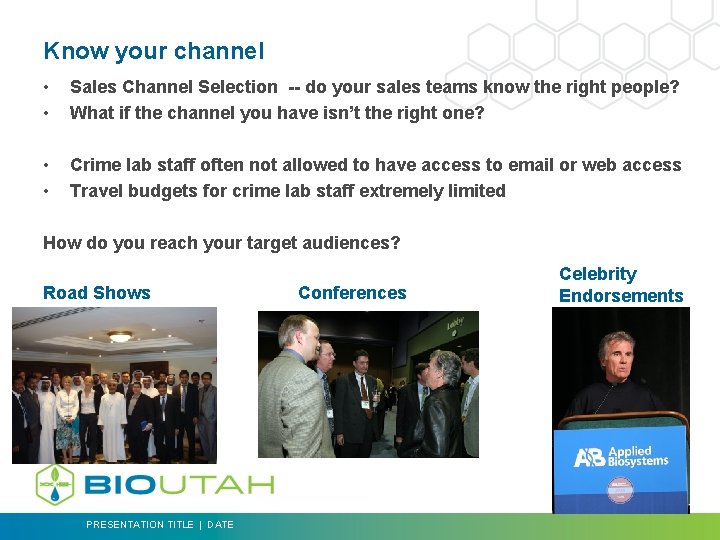 Know your channel

• Sales Channel Selection -- do your sales teams know the right people?
• What if the channel you have isn't the right one?

• Crime lab staff often not allowed to have access to email or web access
• Travel budgets for crime lab staff extremely limited

How do you reach your target audiences?

Road Shows

Conferences

Celebrity Endorsements

Lobby

AB Applied Biosystems

BIOUTAH

PRESENTATION TITLE | DATE